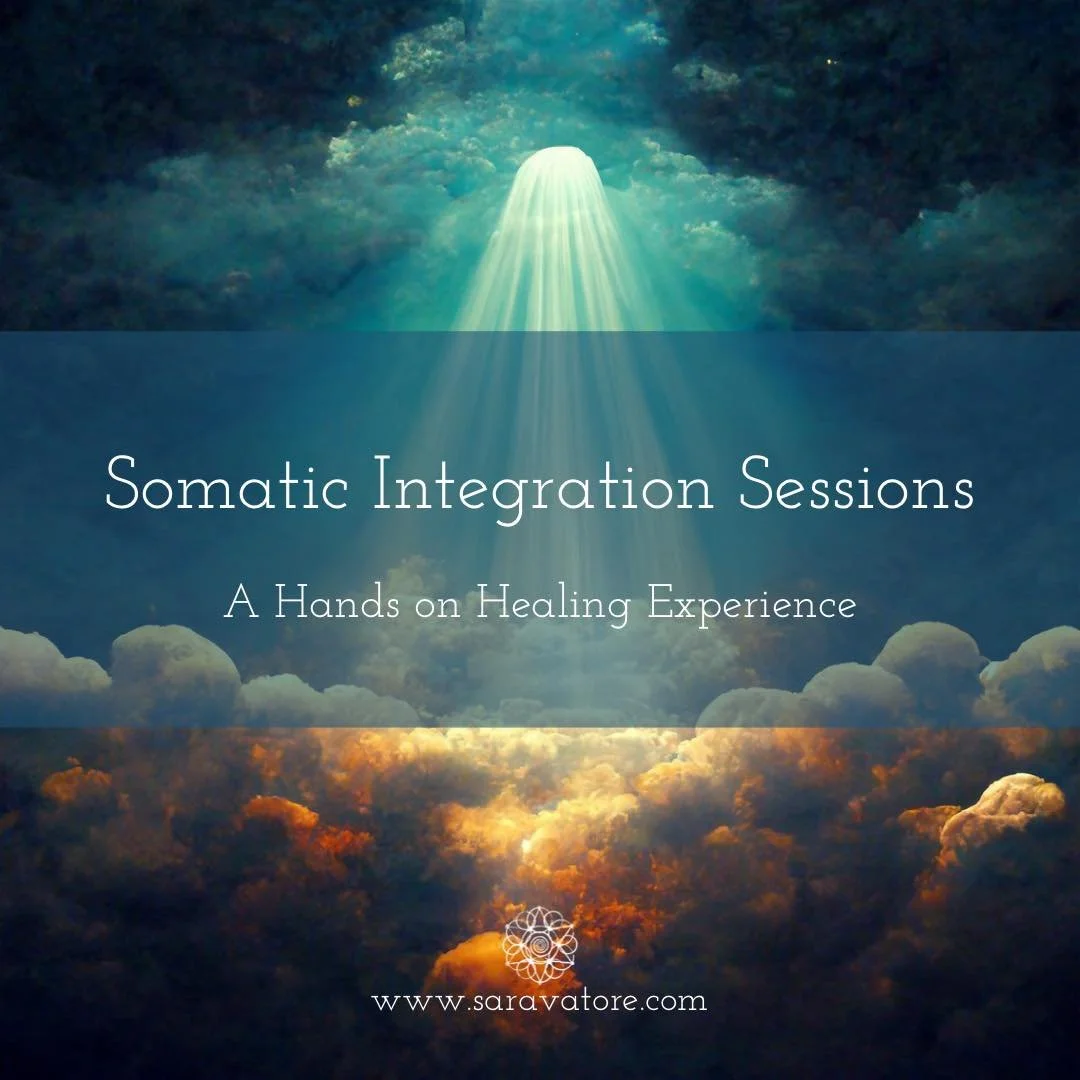 Somatic Integration Sessions

A Hands on Healing Experience

www.saravatore.com